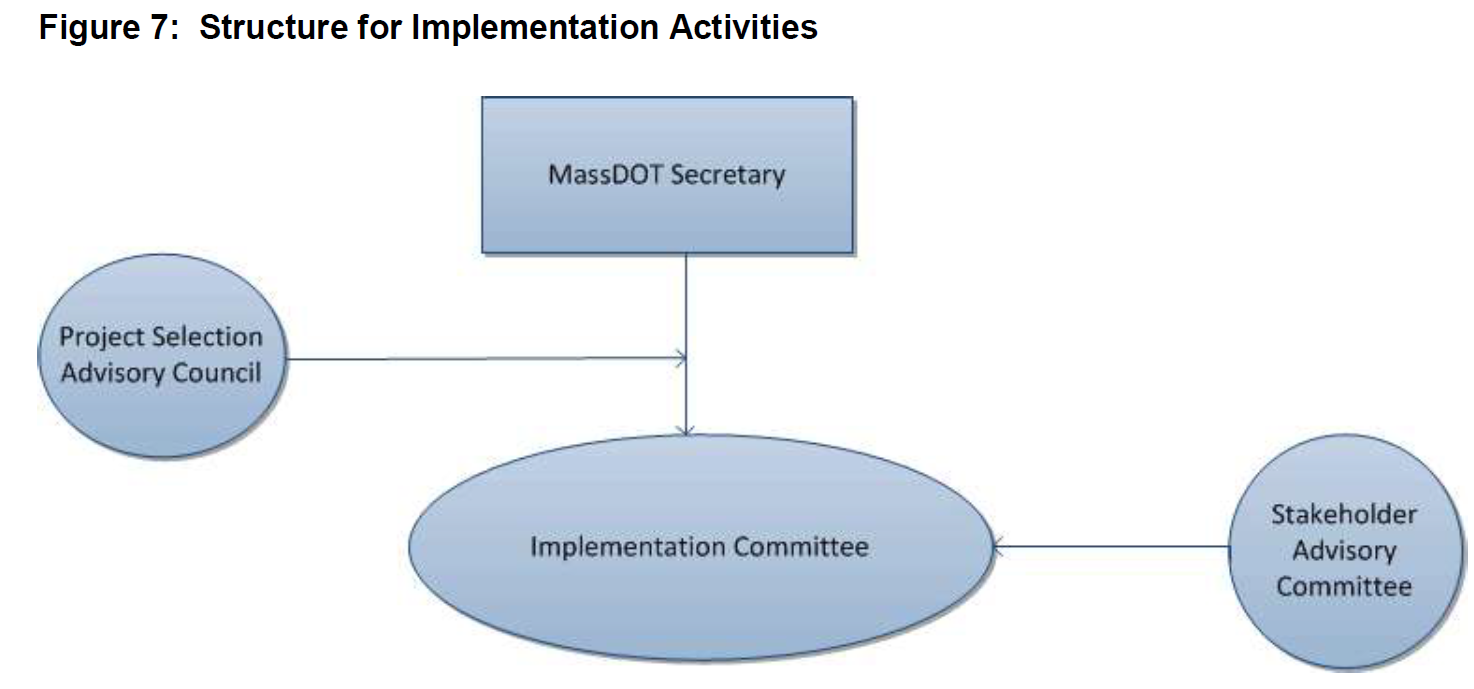 Figure 7: Structure for Implementation Activities

MassDOT Secretary

Project Selection Advisory Council

Implementation Committee

Stakeholder Advisory Committee